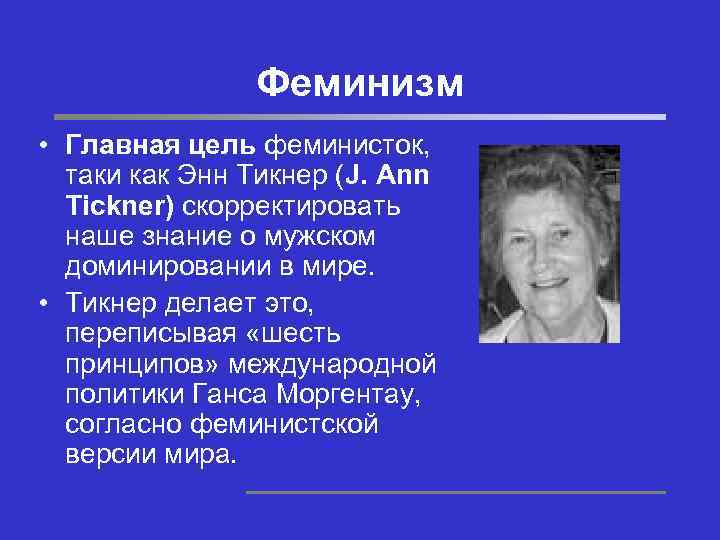 Феминизм

• Главная цель феминисток, таки как Энн Тикнер (J. Ann Tickner) скорректировать наше знание о мужском доминировании в мире.

• Тикнер делает это, переписывая «шесть принципов» международной политики Ганса Моргентау, согласно феминистской версии мира.